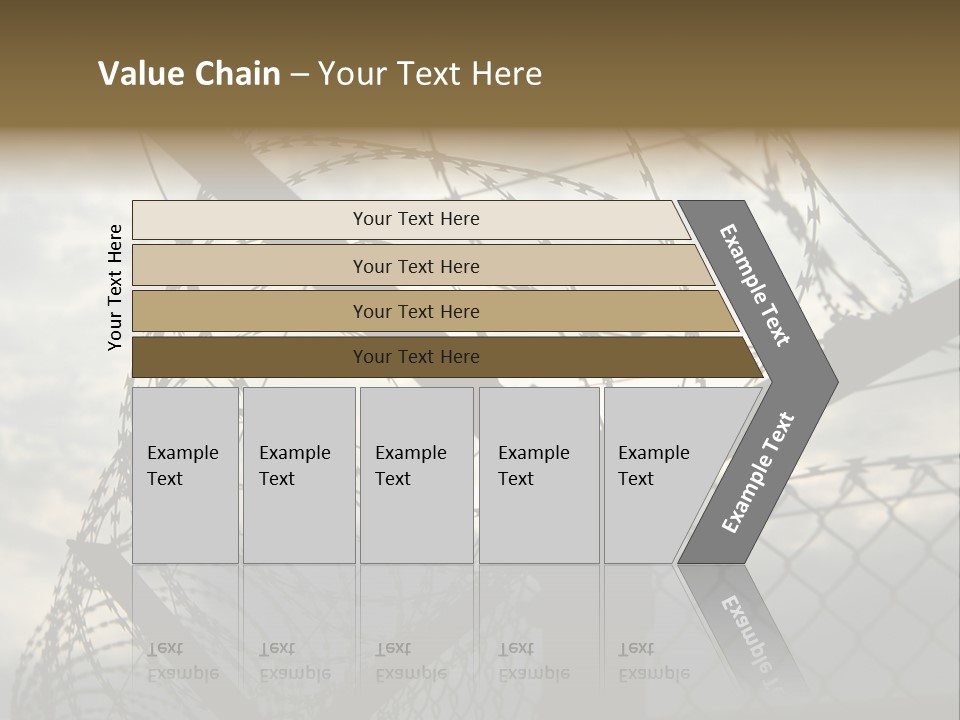 Value Chain – Your Text Here

Your Text Here

Your Text Here

Your Text Here

Your Text Here

Your Text Here

Example Text

Example Text

Example Text

Example Text

Example Text

Example Text

Example Text